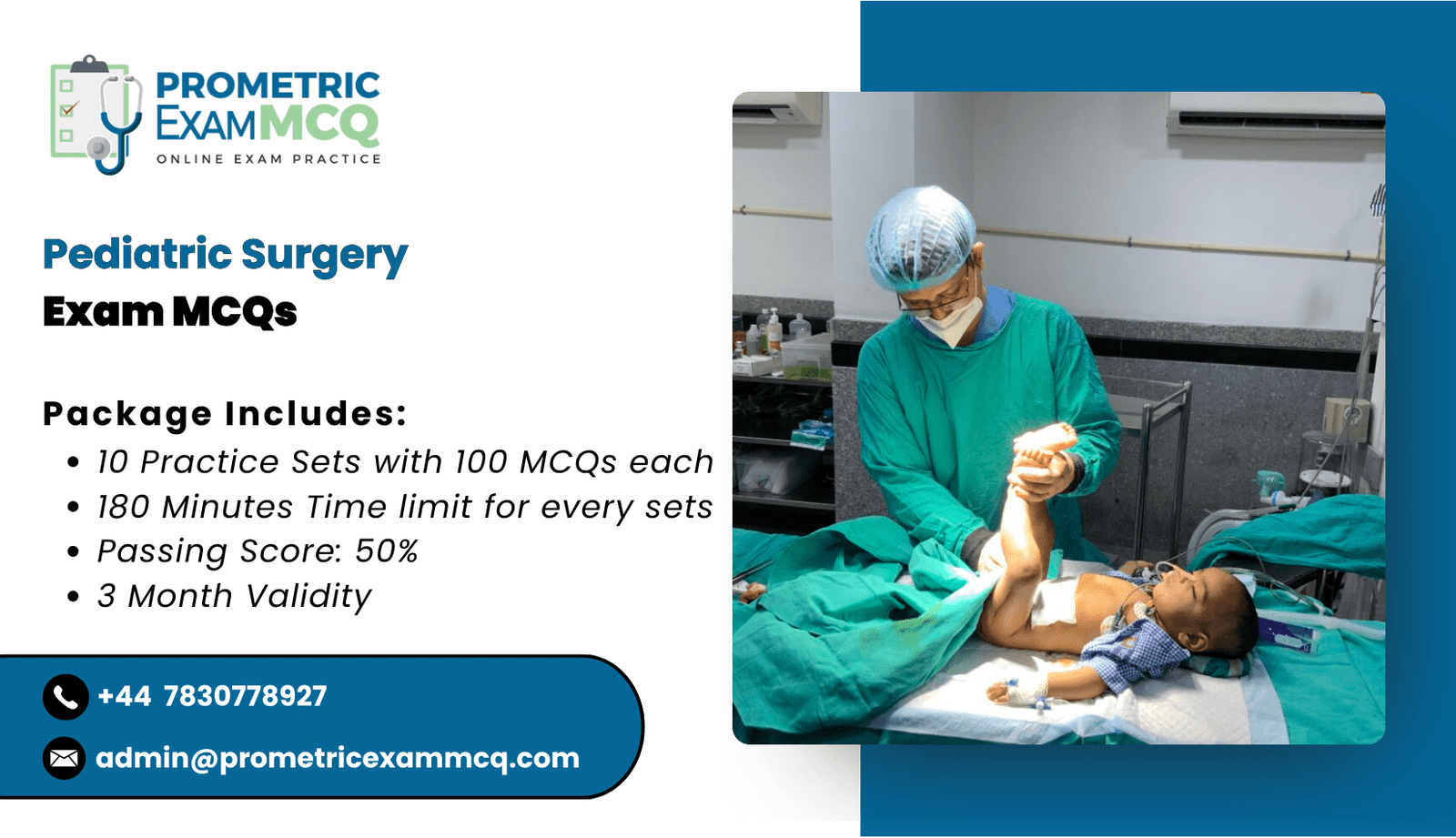 PROMETRIC
EXAMMCQ
ONLINE EXAM PRACTICE

Pediatric Surgery
Exam MCQs

Package Includes:
• 10 Practice Sets with 100 MCQs each
• 180 Minutes Time limit for every sets
• Passing Score: 50%
• 3 Month Validity

+44 7830778927
admin@prometricexammcq.com